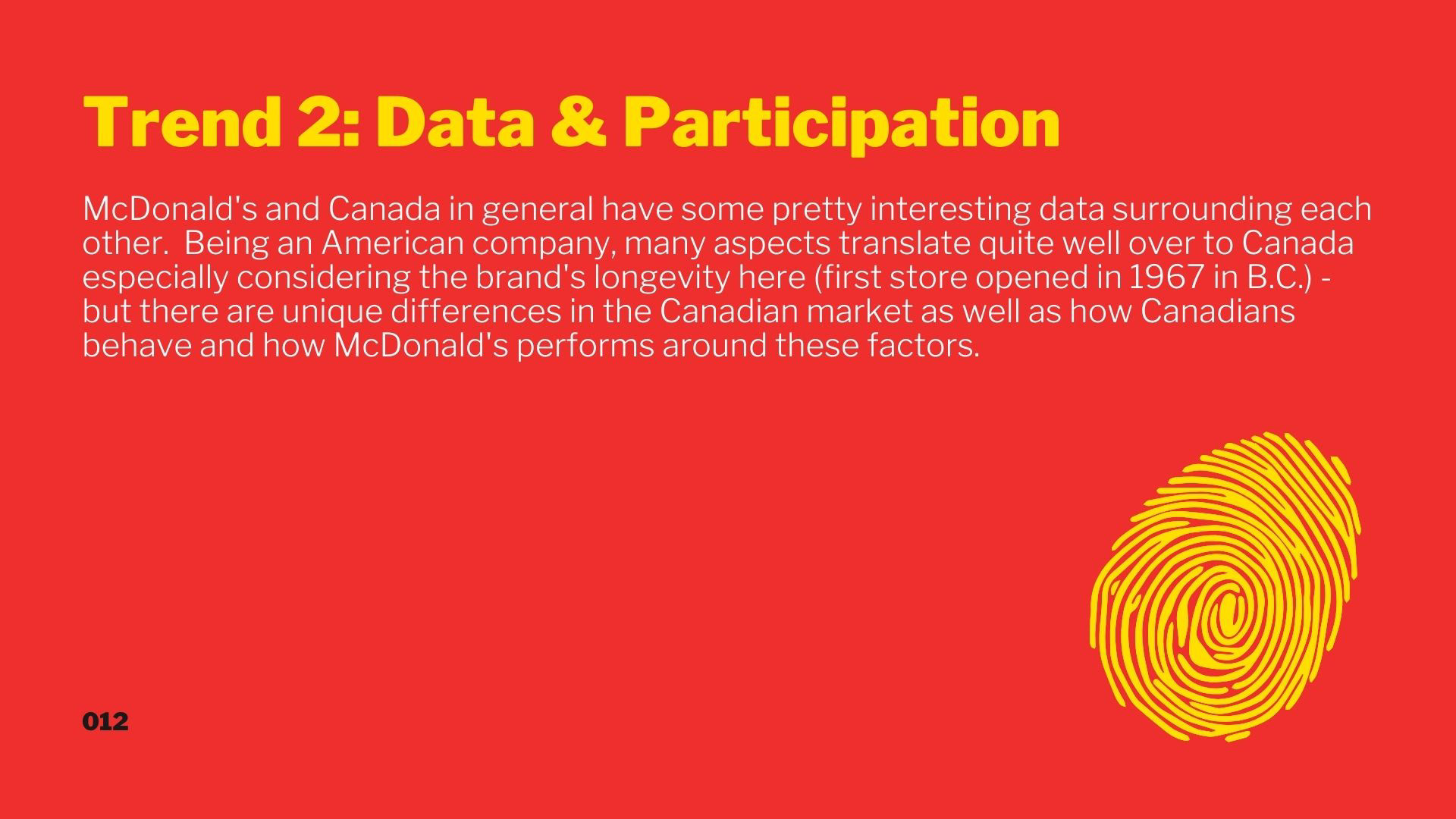 Trend 2: Data & Participation

McDonald's and Canada in general have some pretty interesting data surrounding each other.  Being an American company, many aspects translate quite well over to Canada especially considering the brand's longevity here (first store opened in 1967 in B.C.) - but there are unique differences in the Canadian market as well as how Canadians behave and how McDonald's performs around these factors.

012